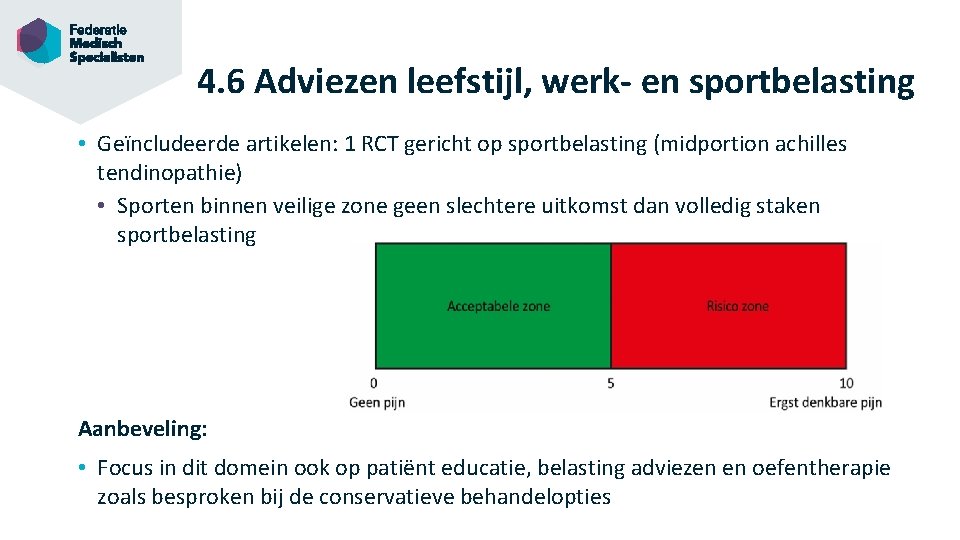 Federatie Medisch Specialisten

4.6 Adviezen leefstijl, werk- en sportbelasting

• Geïncludeerde artikelen: 1 RCT gericht op sportbelasting (midportion achilles tendinopathie)
  • Sporten binnen veilige zone geen slechtere uitkomst dan volledig staken sportbelasting

Acceptabele zone
Risico zone
0
5
10
Geen pijn
Ergst denkbare pijn

Aanbeveling:

• Focus in dit domein ook op patiënt educatie, belasting adviezen en oefentherapie zoals besproken bij de conservatieve behandelopties